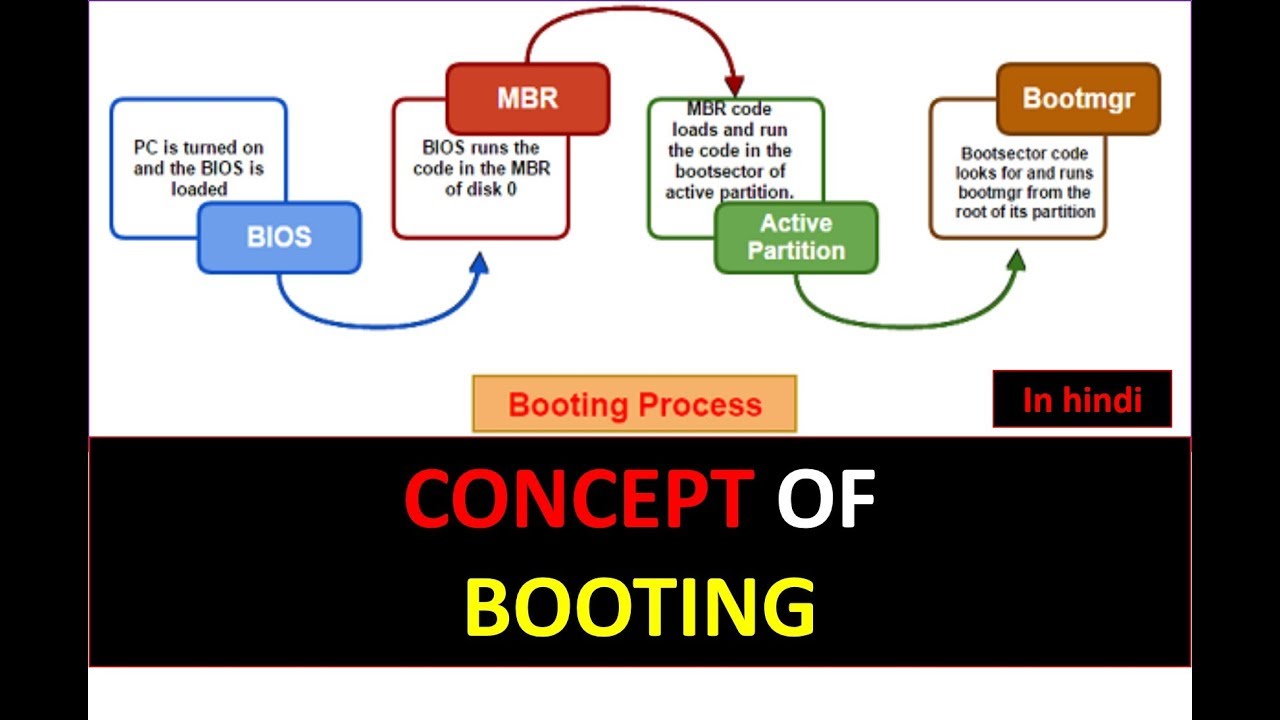 PC is turned on and the BIOS is loaded

BIOS

MBR

BIOS runs the code in the MBR of disk 0

MBR code loads and run the code in the bootsector of active partition.

Active Partition

Bootmgr

Bootsector code looks for and runs bootmgr from the root of its partition

Booting Process

In hindi

CONCEPT OF BOOTING